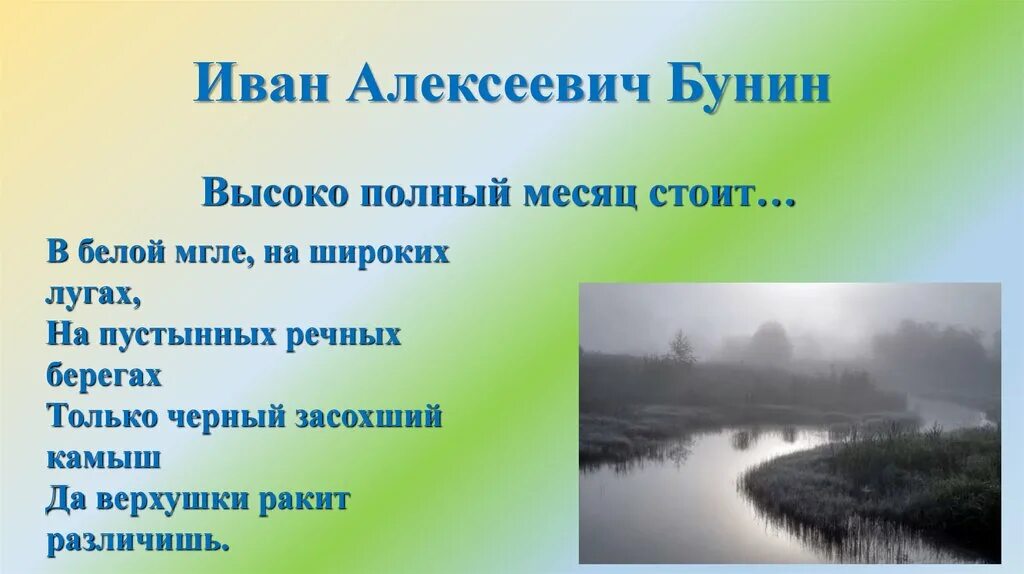 Иван Алексеевич Бунин

Высоко полный месяц стоит…

В белой мгле, на широких лугах,
На пустынных речных берегах
Только черный засохший камыш
Да верхушки ракит различишь.